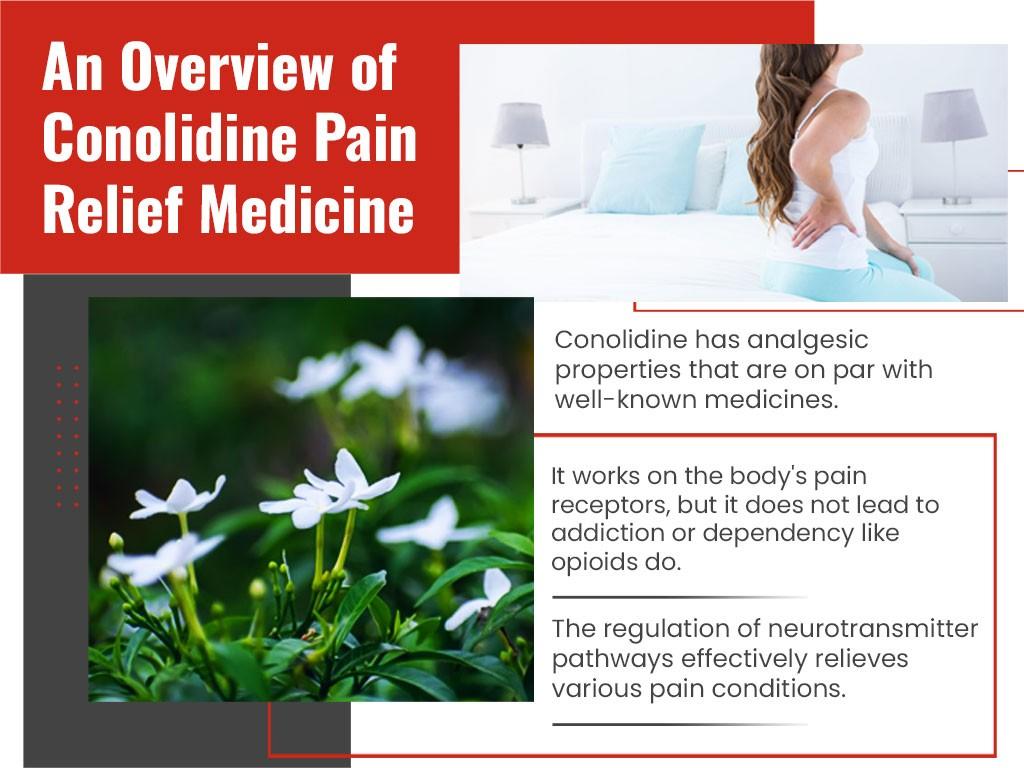 An Overview of Conolidine Pain Relief Medicine

Conolidine has analgesic properties that are on par with well-known medicines.

It works on the body's pain receptors, but it does not lead to addiction or dependency like opioids do.

The regulation of neurotransmitter pathways effectively relieves various pain conditions.